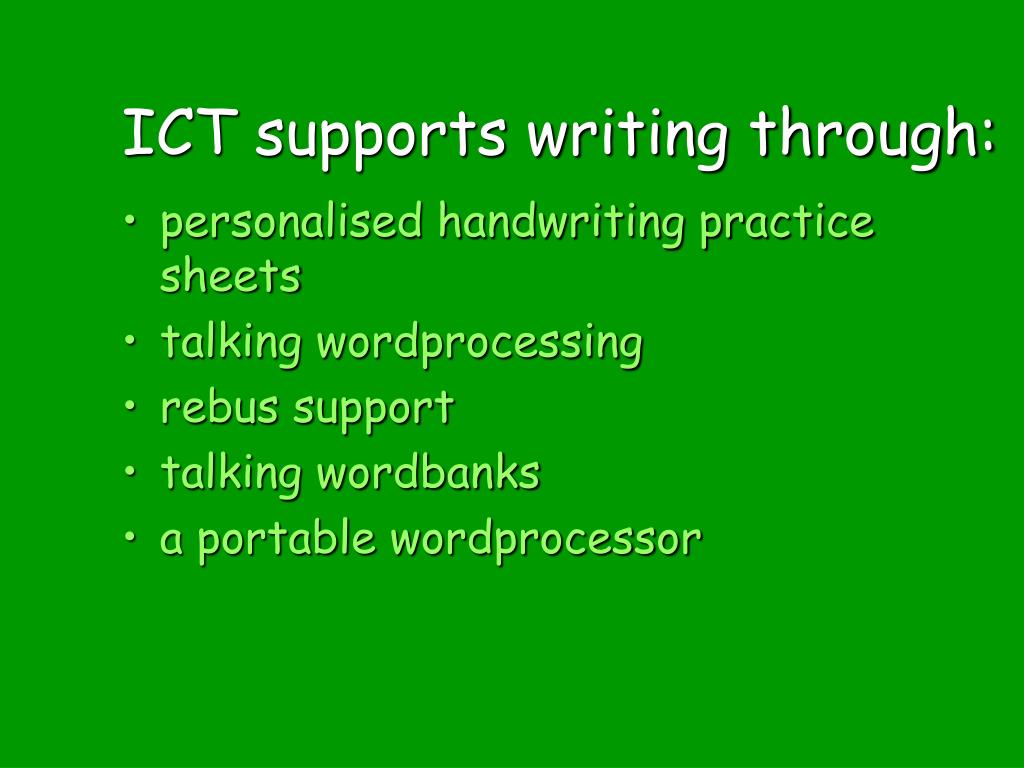 ICT supports writing through:

• personalised handwriting practice sheets
• talking wordprocessing
• rebus support
• talking wordbanks
• a portable wordprocessor